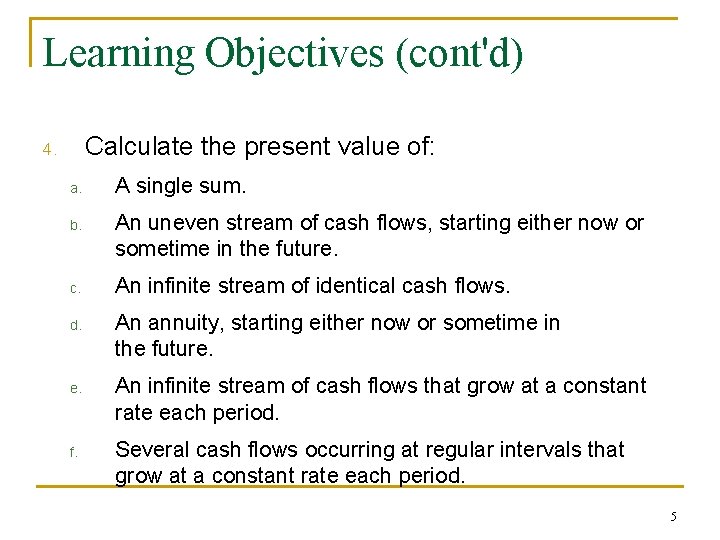 Learning Objectives (cont'd)

4. Calculate the present value of:

a. A single sum.

b. An uneven stream of cash flows, starting either now or sometime in the future.

c. An infinite stream of identical cash flows.

d. An annuity, starting either now or sometime in the future.

e. An infinite stream of cash flows that grow at a constant rate each period.

f. Several cash flows occurring at regular intervals that grow at a constant rate each period.

5